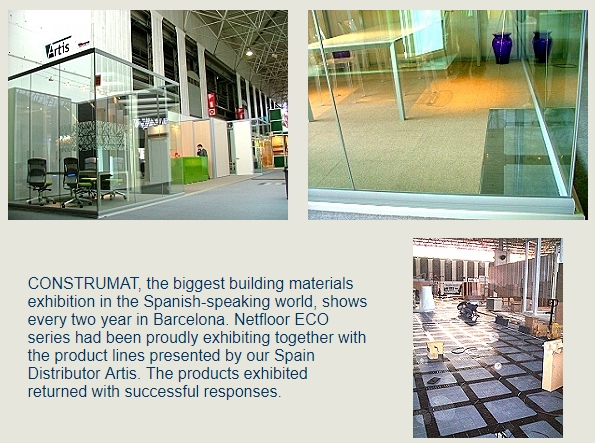 Artis

CONSTRUMAT, the biggest building materials exhibition in the Spanish-speaking world, shows every two year in Barcelona. Netfloor ECO series had been proudly exhibiting together with the product lines presented by our Spain Distributor Artis. The products exhibited returned with successful responses.